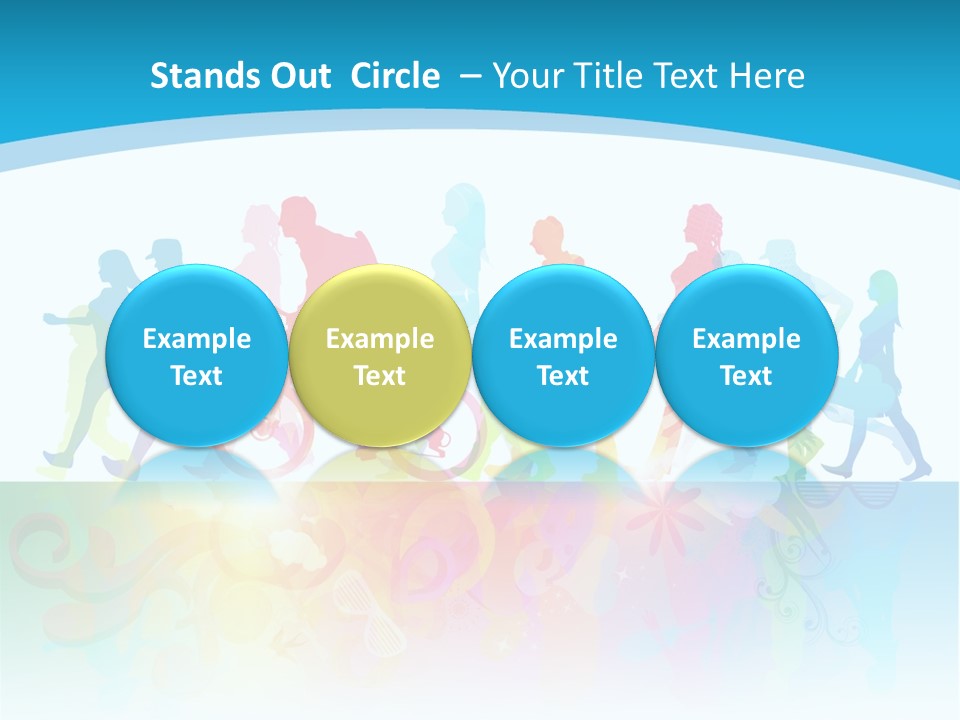 Stands Out Circle – Your Title Text Here

Example Text

Example Text

Example Text

Example Text